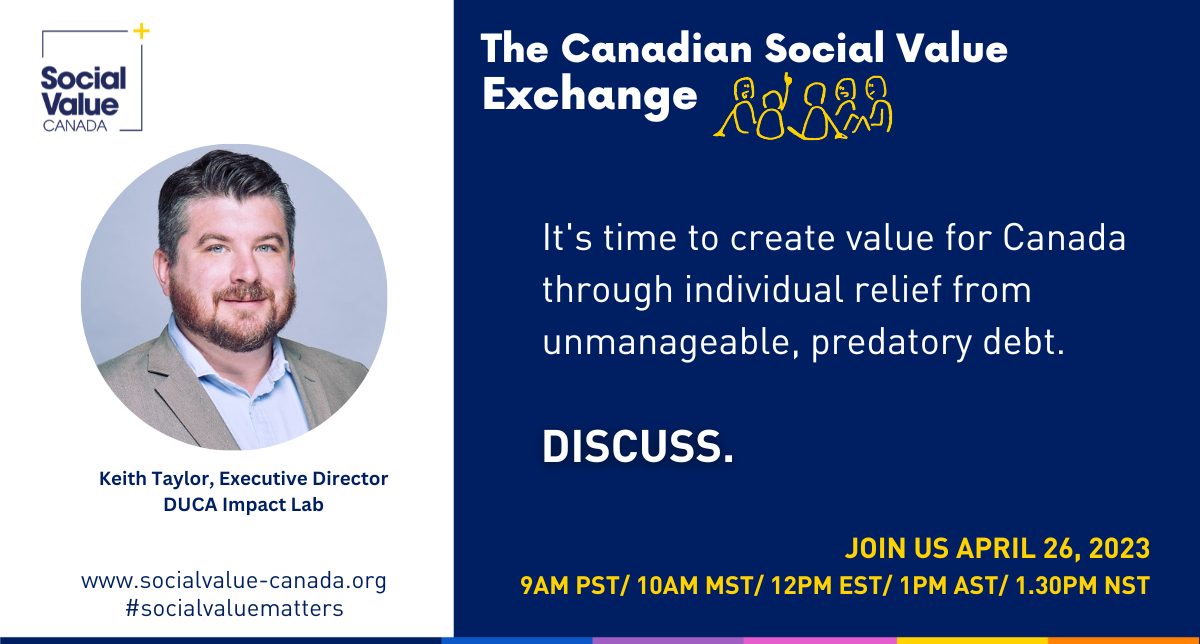 Social Value CANADA

Keith Taylor, Executive Director
DUCA Impact Lab

www.socialvalue-canada.org
#socialvaluematters

The Canadian Social Value Exchange

It's time to create value for Canada through individual relief from unmanageable, predatory debt.

DISCUSS.

JOIN US APRIL 26, 2023
9AM PST/ 10AM MST/ 12PM EST/ 1PM AST/ 1.30PM NST